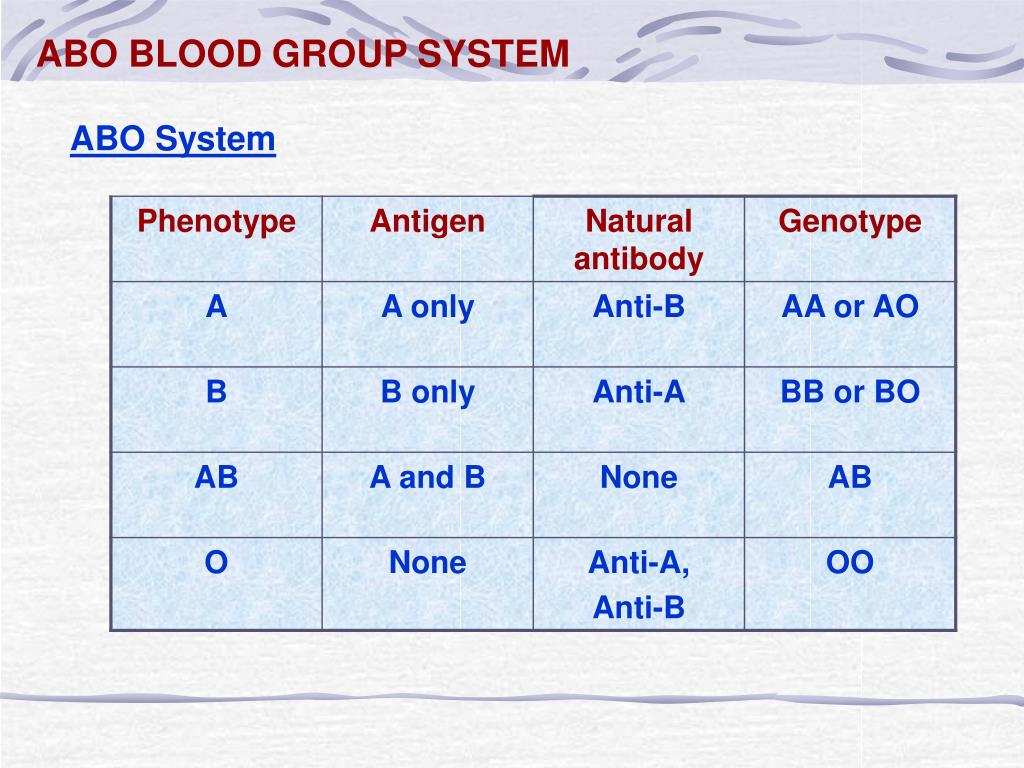 ABO BLOOD GROUP SYSTEM

ABO System

| Phenotype | Antigen | Natural antibody | Genotype |
|---|---|---|---|
| A | A only | Anti-B | AA or AO |
| B | B only | Anti-A | BB or BO |
| AB | A and B | None | AB |
| O | None | Anti-A, Anti-B | OO |